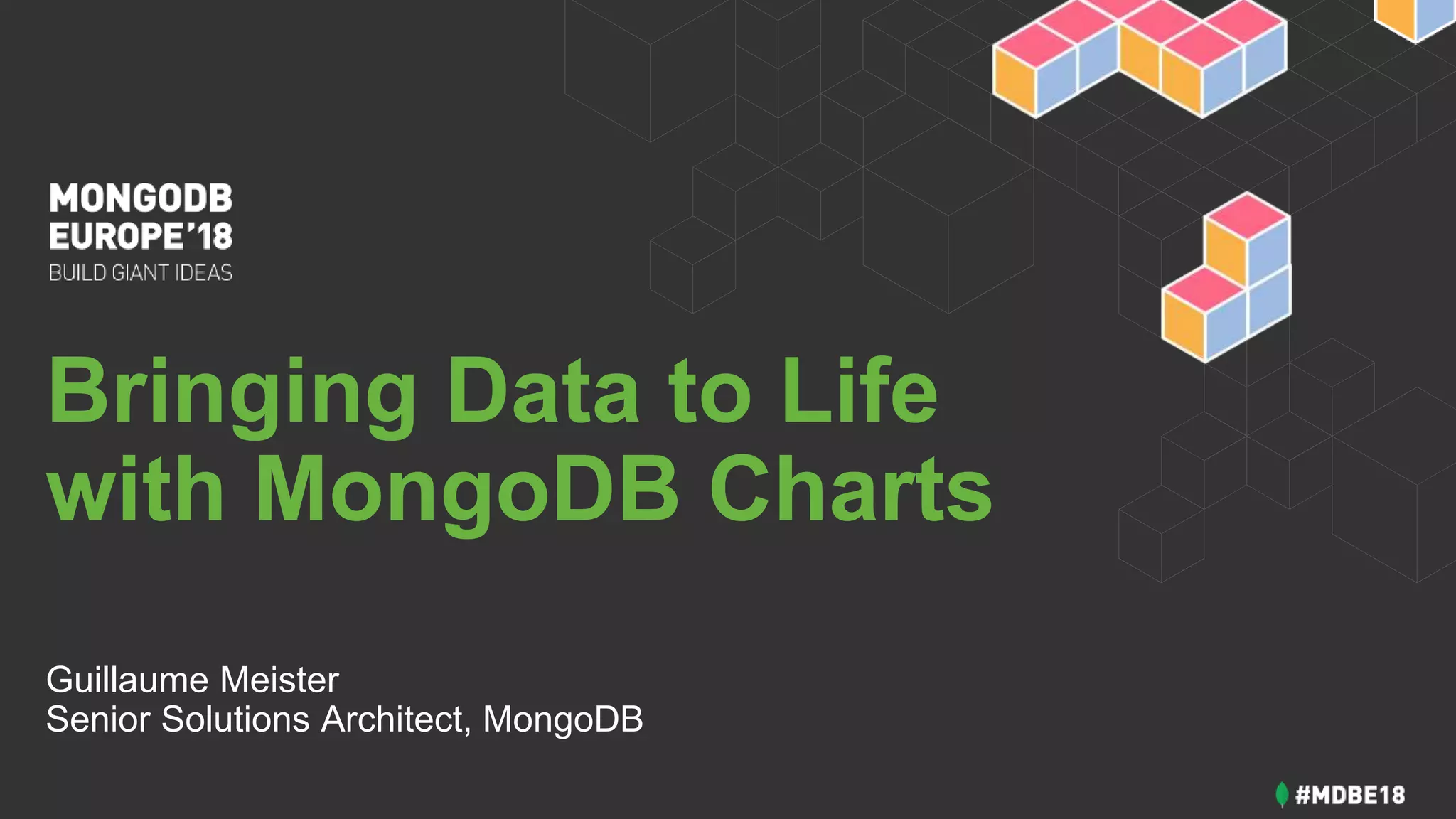 MONGODB
EUROPE'18
BUILD GIANT IDEAS

Bringing Data to Life with MongoDB Charts

Guillaume Meister
Senior Solutions Architect, MongoDB

#MDBE18